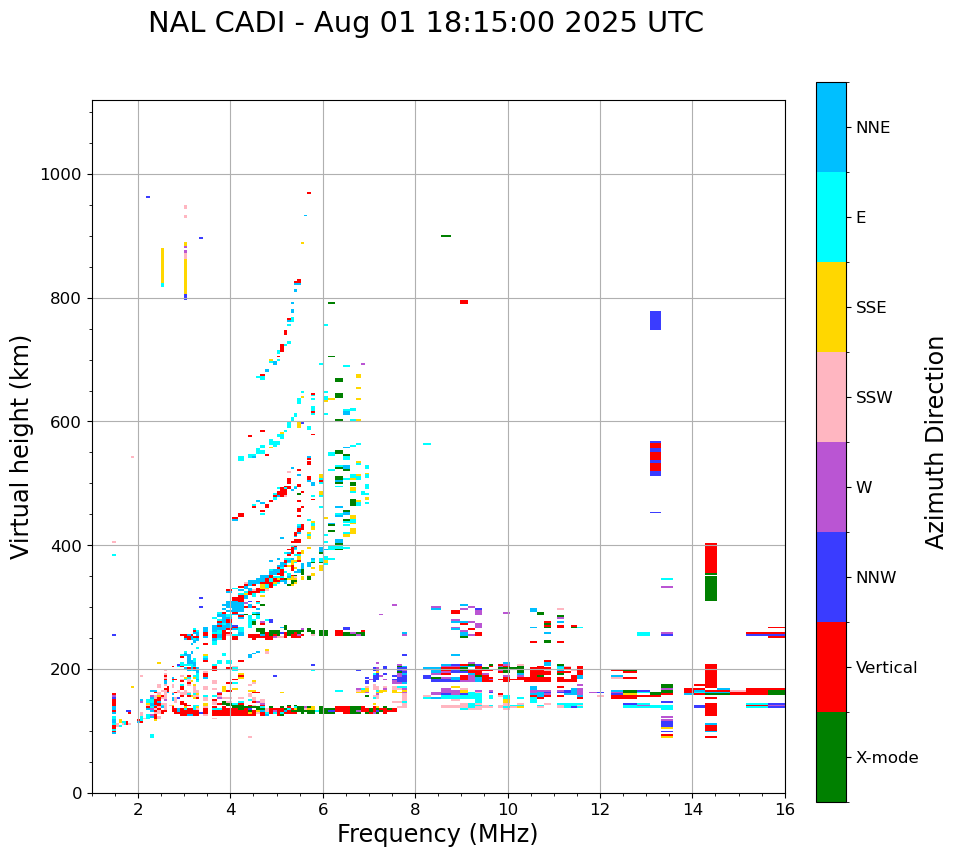 NAL CADI - Aug 01 18:15:00 2025 UTC

Virtual height (km)

1000
800
600
400
200
0

2
4
6
8
10
12
14
16

Frequency (MHz)

NNE
E
SSE
SSW
W
NNW
Vertical
X-mode

Azimuth Direction